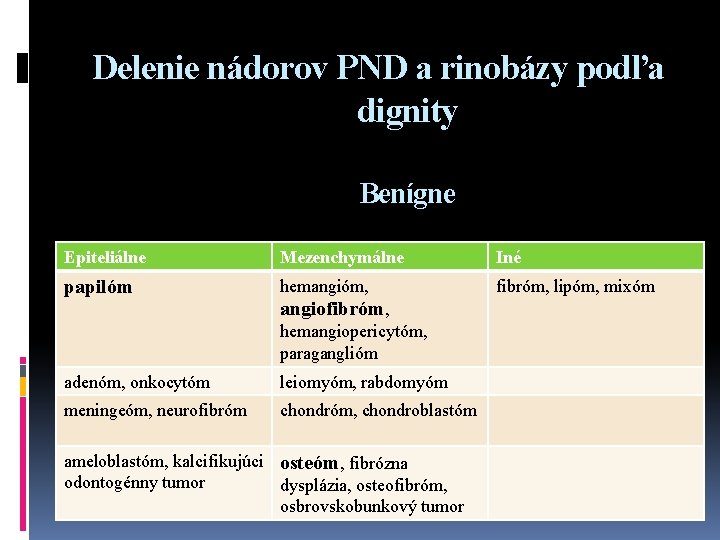 Delenie nádorov PND a rinobázy podľa dignity

Benígne

| Epiteliálne | Mezenchymálne | Iné |
|---|---|---|
| papilóm | hemangióm, angiofibróm, hemangiopericytóm, paraganglióm | fibróm, lipóm, mixóm |
| adenóm, onkocytóm | leiomyóm, rabdomyóm | |
| meningeóm, neurofibróm | chondróm, chondroblastóm | |
| ameloblastóm, kalcifikujúci odontogénny tumor | osteóm, fibrózna dysplázia, osteofibróm, osbrovskobunkový tumor | |